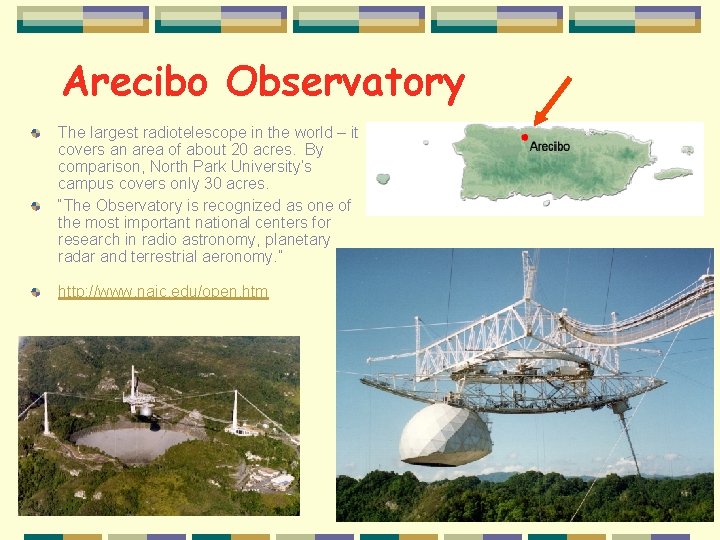 Arecibo Observatory

The largest radiotelescope in the world – it covers an area of about 20 acres. By comparison, North Park University's campus covers only 30 acres.

"The Observatory is recognized as one of the most important national centers for research in radio astronomy, planetary radar and terrestrial aeronomy."

http://www.naic.edu/open.htm

Arecibo